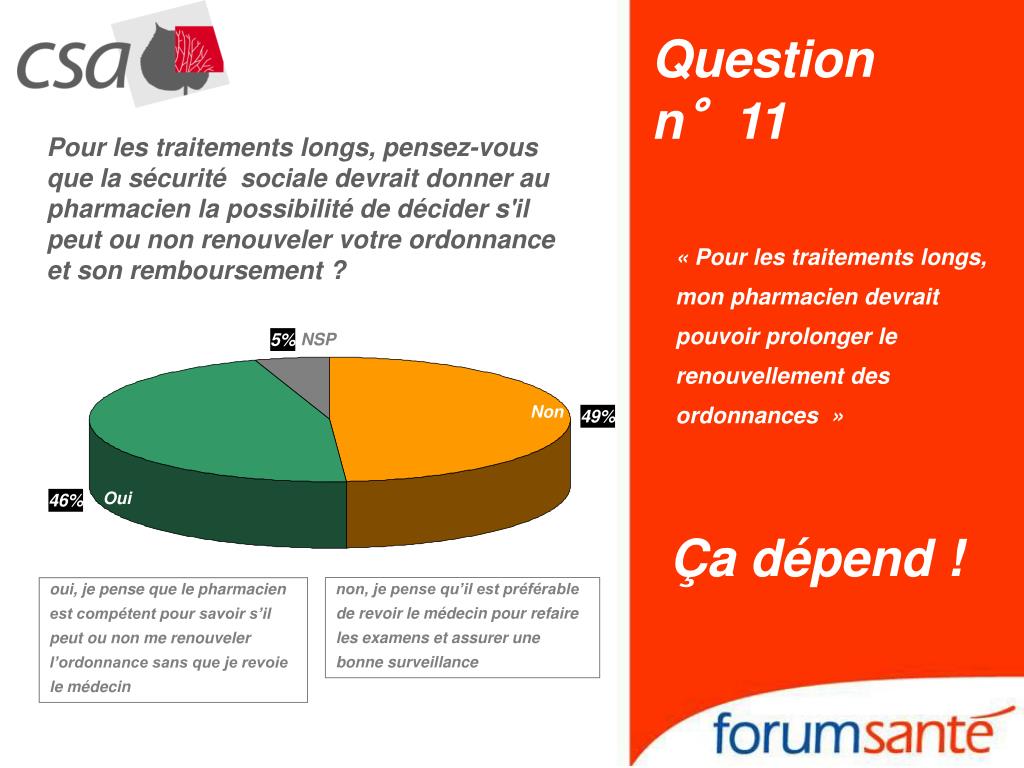 csa

Pour les traitements longs, pensez-vous que la sécurité sociale devrait donner au pharmacien la possibilité de décider s'il peut ou non renouveler votre ordonnance et son remboursement ?

5% NSP

Non 49%

46% Oui

oui, je pense que le pharmacien est compétent pour savoir s'il peut ou non me renouveler l'ordonnance sans que je revoie le médecin

non, je pense qu'il est préférable de revoir le médecin pour refaire les examens et assurer une bonne surveillance

Question n° 11

« Pour les traitements longs, mon pharmacien devrait pouvoir prolonger le renouvellement des ordonnances »

Ça dépend !

forumsanté